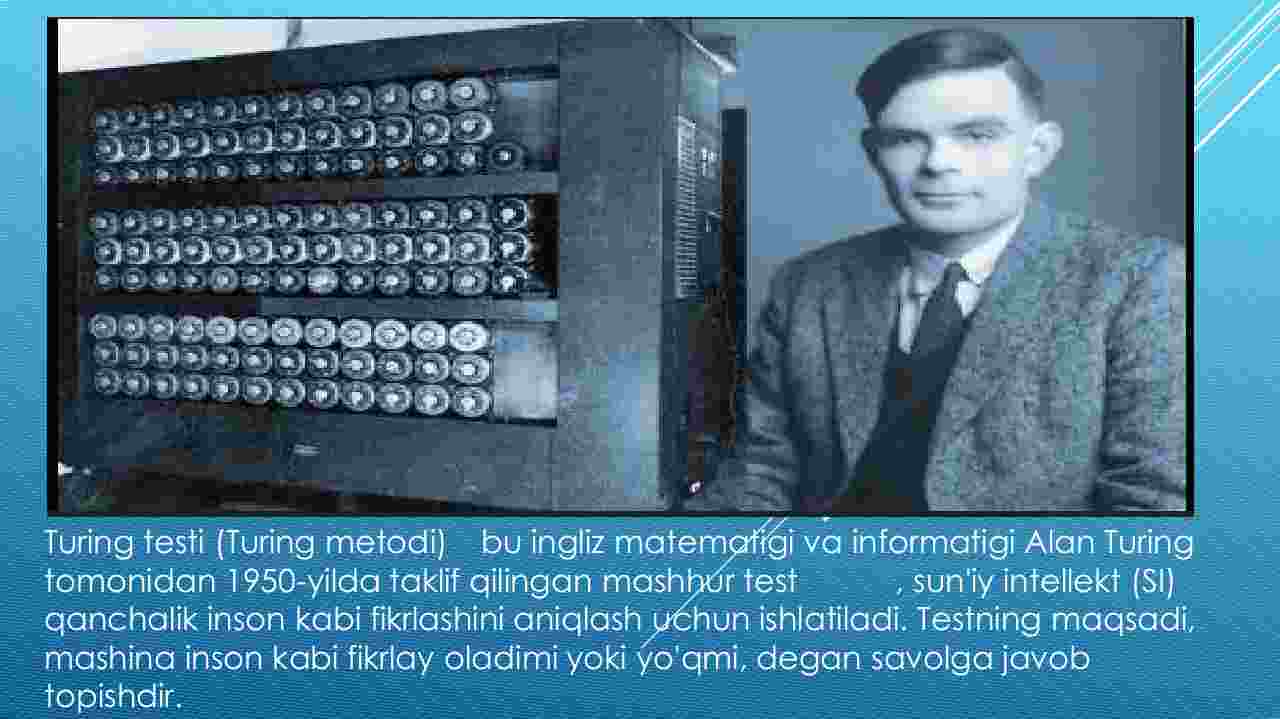 Turing testi (Turing metodi) bu ingliz matematigi va informatigi Alan Turing tomonidan 1950-yilda taklif qilingan mashhur test , sun'iy intellekt (SI) qanchalik inson kabi fikrlashini aniqlash uchun ishlatiladi. Testning maqsadi, mashina inson kabi fikrlay oladimi yoki yo'qmi, degan savolga javob topishdir.